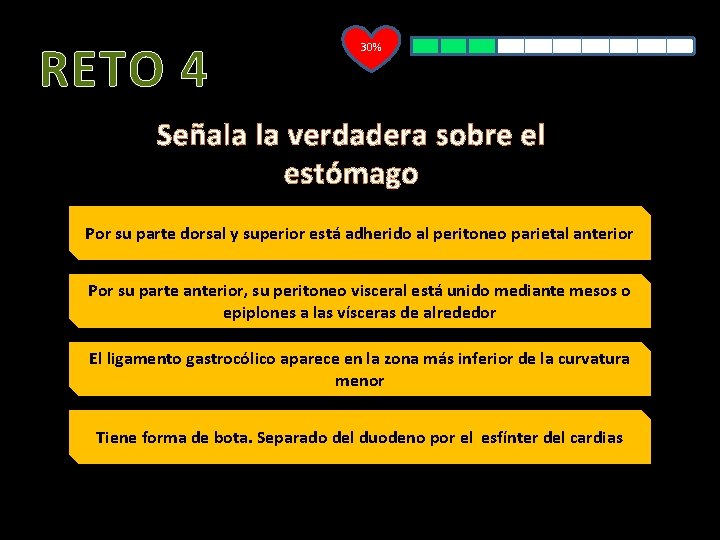 RETO 4

30%

Señala la verdadera sobre el estómago

Por su parte dorsal y superior está adherido al peritoneo parietal anterior

Por su parte anterior, su peritoneo visceral está unido mediante mesos o epiplones a las vísceras de alrededor

El ligamento gastrocólico aparece en la zona más inferior de la curvatura menor

Tiene forma de bota. Separado del duodeno por el esfínter del cardias